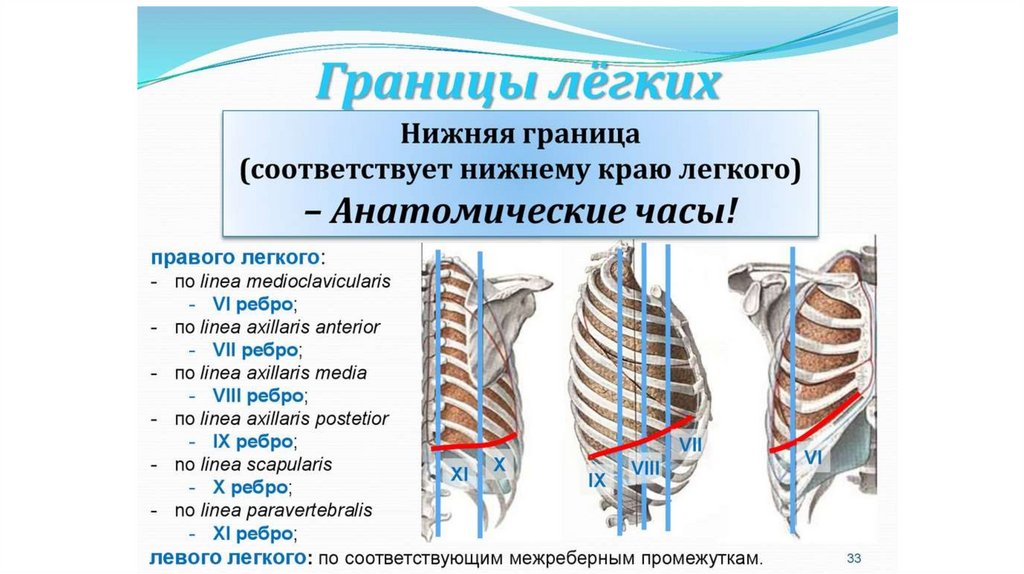 Границы лёгких

Нижняя граница
(соответствует нижнему краю легкого)
– Анатомические часы!

правого легкого:
- по linea medioclavicularis
- VI ребро;
- по linea axillaris anterior
- VII ребро;
- по linea axillaris media
- VIII ребро;
- по linea axillaris postetior
- IX ребро;
- по linea scapularis
- X ребро;
- по linea paravertebralis
- XI ребро;
левого легкого: по соответствующим межреберным промежуткам.

XI X IX VIII VII VI

33